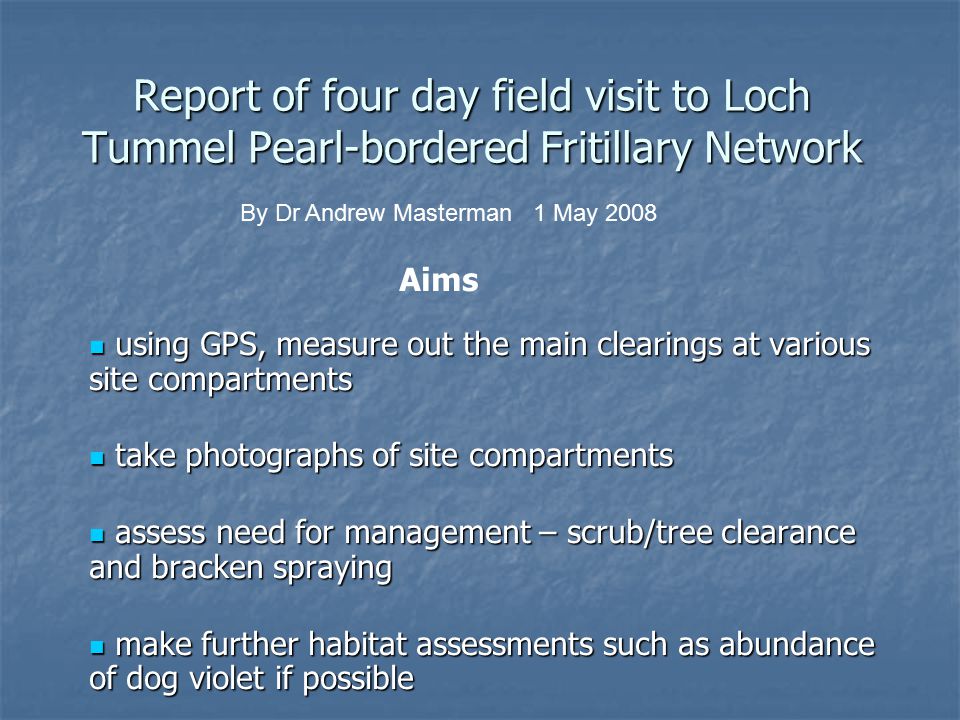 Report of four day field visit to Loch Tummel Pearl-bordered Fritillary Network

By Dr Andrew Masterman 1 May 2008

Aims

▪ using GPS, measure out the main clearings at various site compartments

▪ take photographs of site compartments

▪ assess need for management – scrub/tree clearance and bracken spraying

▪ make further habitat assessments such as abundance of dog violet if possible